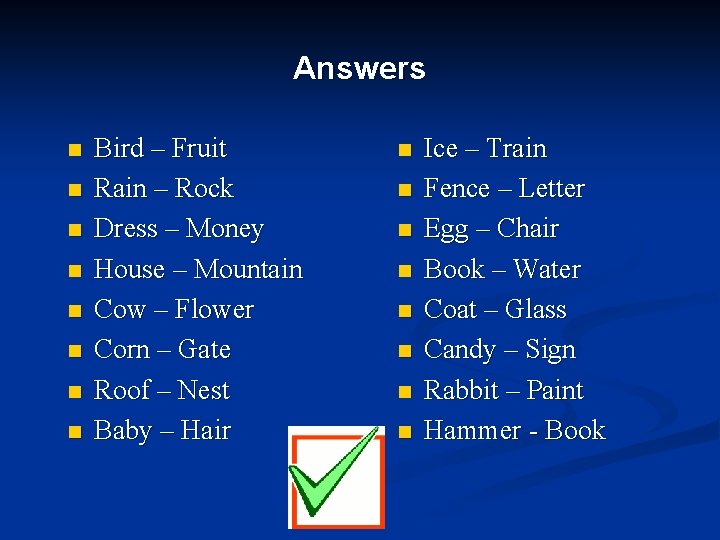 Answers

- Bird – Fruit
- Rain – Rock
- Dress – Money
- House – Mountain
- Cow – Flower
- Corn – Gate
- Roof – Nest
- Baby – Hair

- Ice – Train
- Fence – Letter
- Egg – Chair
- Book – Water
- Coat – Glass
- Candy – Sign
- Rabbit – Paint
- Hammer - Book